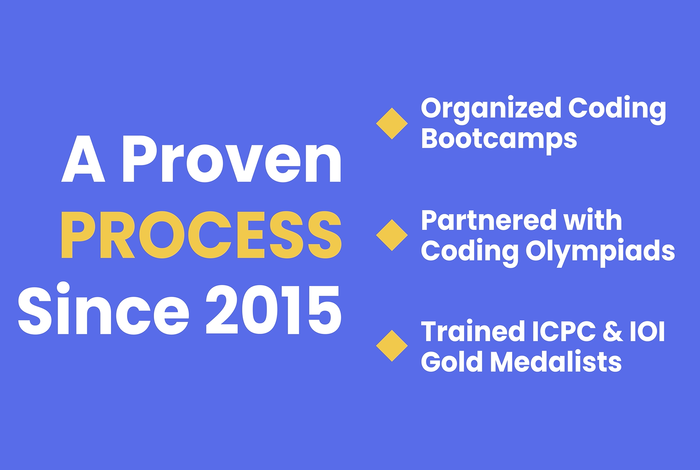 A Proven
PROCESS
Since 2015

Organized Coding Bootcamps

Partnered with Coding Olympiads

Trained ICPC & IOI Gold Medalists